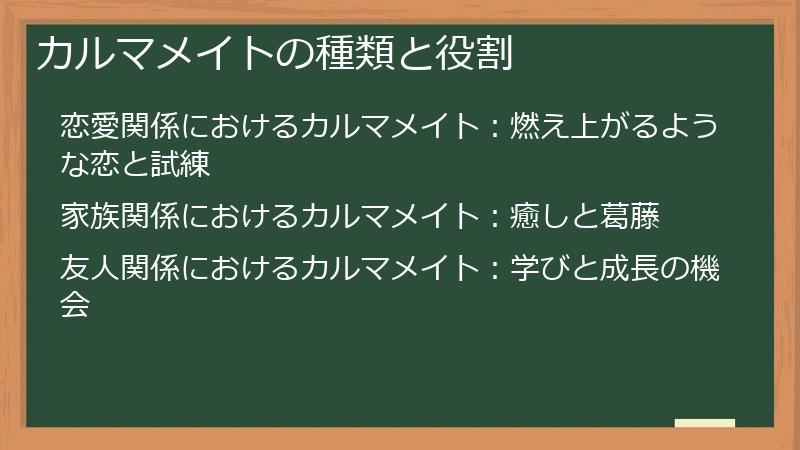 カルマメイトの種類と役割

恋愛関係におけるカルマメイト：燃え上がるような恋と試練

家族関係におけるカルマメイト：癒しと葛藤

友人関係におけるカルマメイト：学びと成長の機会